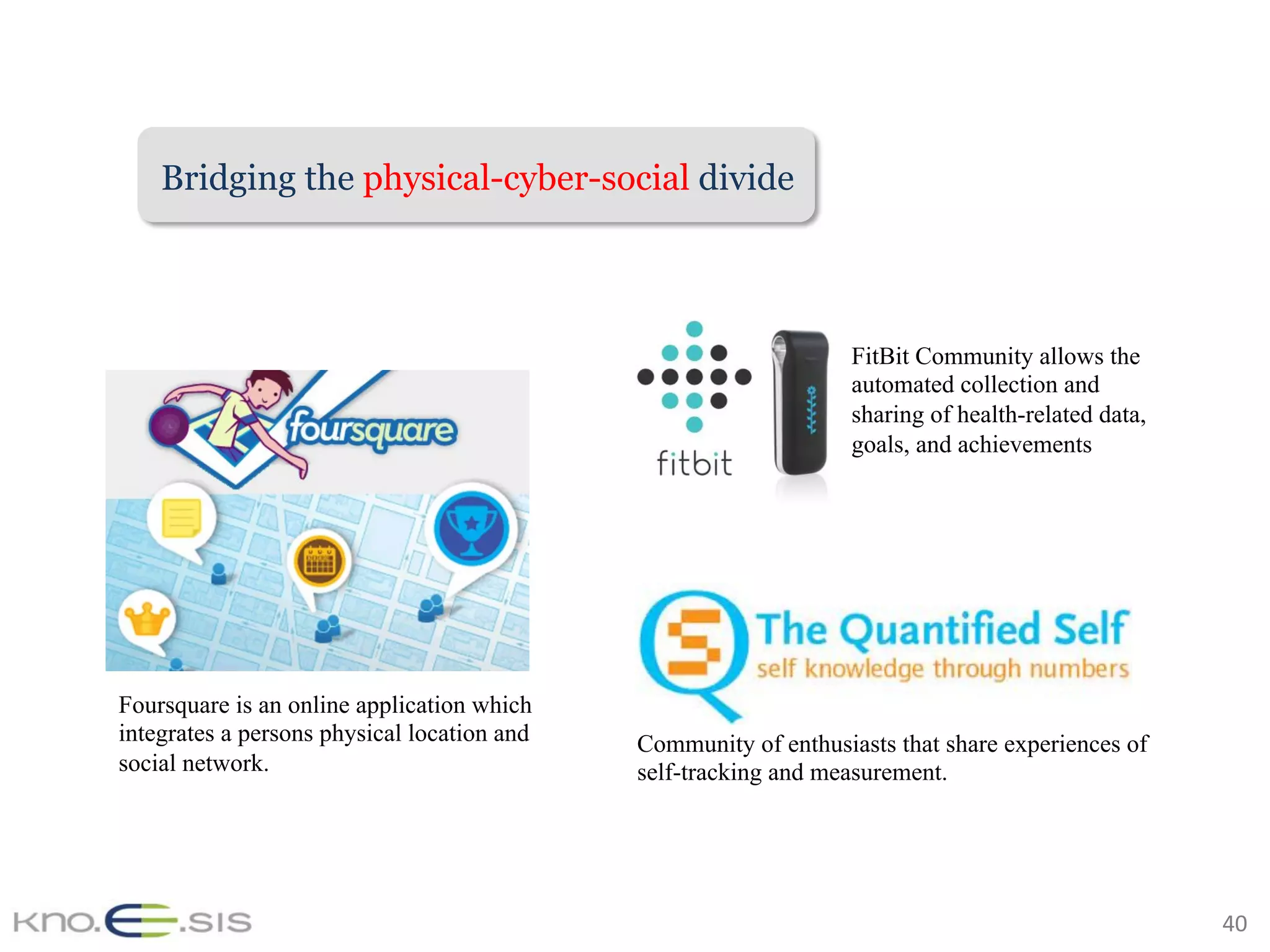 Bridging the physical-cyber-social divide

foursquare

Foursquare is an online application which integrates a persons physical location and social network.

fitbit

FitBit Community allows the automated collection and sharing of health-related data, goals, and achievements

The Quantified Self
self knowledge through numbers

Community of enthusiasts that share experiences of self-tracking and measurement.

kno.e.sis

40